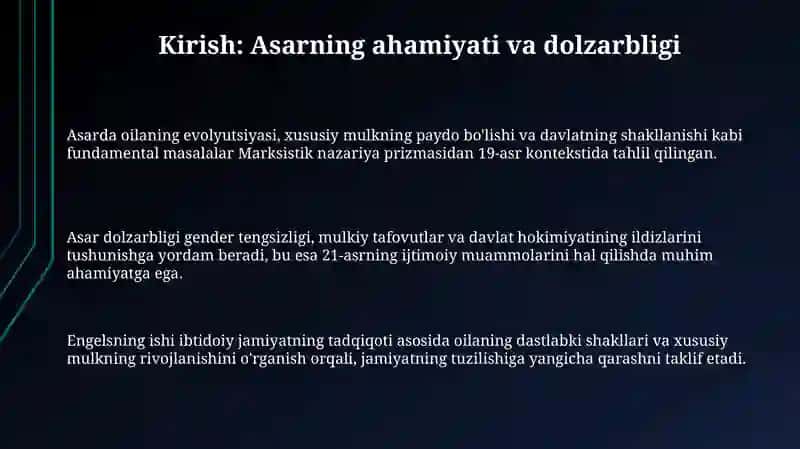 Kirish: Asarning ahamiyati va dolzarbligi

Asarda oilaning evolyutsiyasi, xususiy mulkning paydo bo'lishi va davlatning shakllanishi kabi fundamental masalalar Marksistik nazariya prizmasidan 19-asr kontekstida tahlil qilingan.

Asar dolzarbligi gender tengsizligi, mulkiy tafovutlar va davlat hokimiyatining ildizlarini tushunishga yordam beradi, bu esa 21-asrning ijtimoiy muammolarini hal qilishda muhim ahamiyatga ega.

Engelsning ishi ibtidoiy jamiyatning tadqiqoti asosida oilaning dastlabki shakllari va xususiy mulkning rivojlanishini o'rganish orqali, jamiyatning tuzilishiga yangicha qarashni taklif etadi.